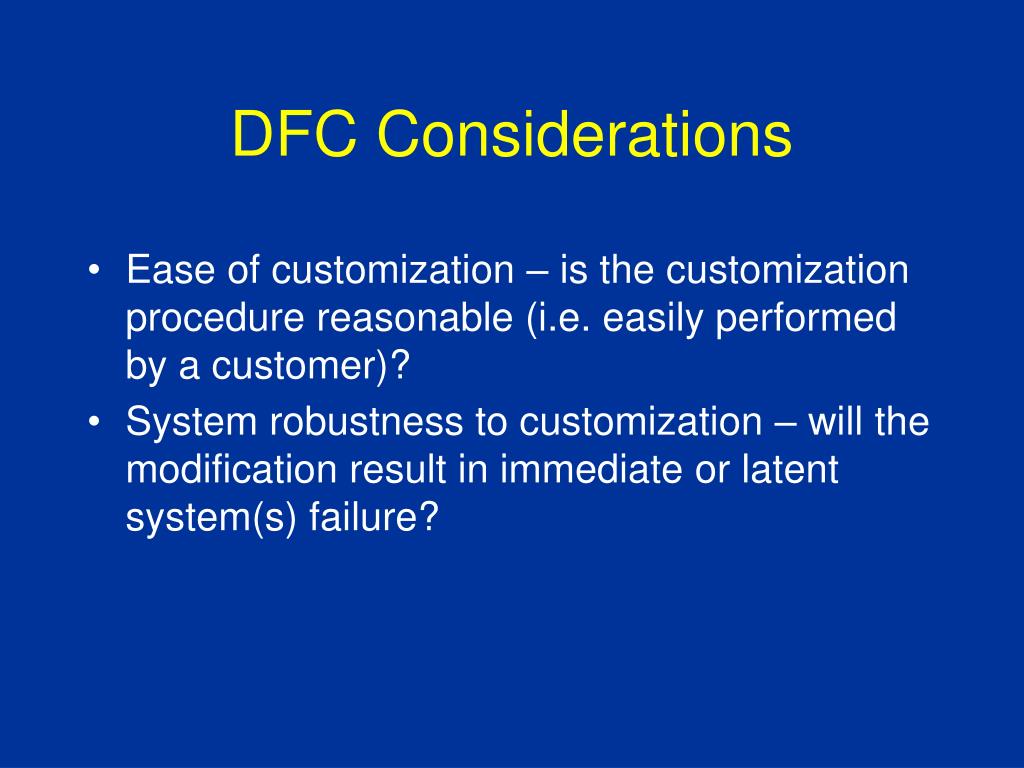 DFC Considerations

• Ease of customization – is the customization procedure reasonable (i.e. easily performed by a customer)?
• System robustness to customization – will the modification result in immediate or latent system(s) failure?